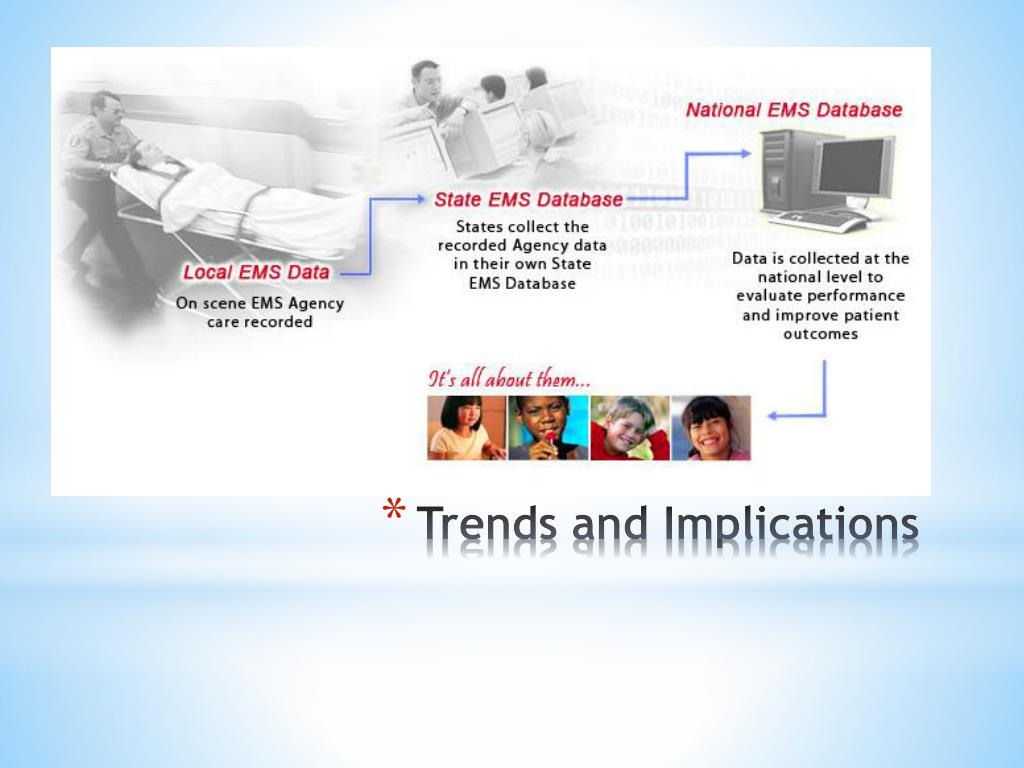 Local EMS Data

On scene EMS Agency care recorded

State EMS Database

States collect the recorded Agency data in their own State EMS Database

National EMS Database

Data is collected at the national level to evaluate performance and improve patient outcomes

It's all about them...

* Trends and Implications